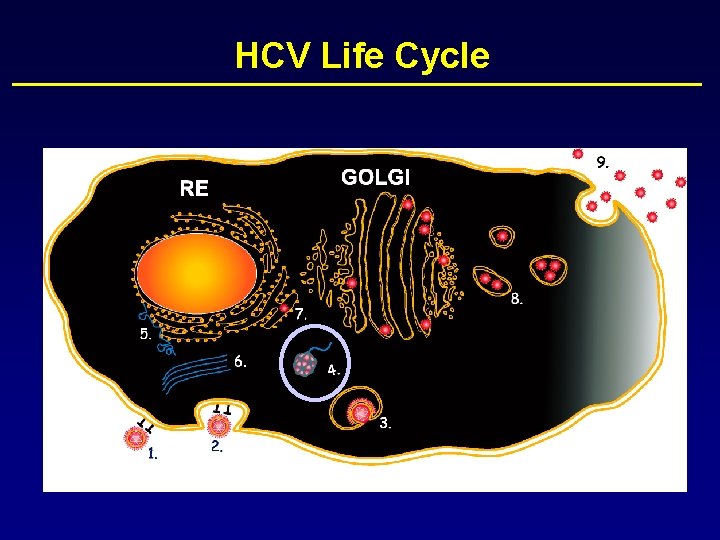 HCV Life Cycle

RE

GOLGI

9.

8.

7.

5.

6.

4.

3.

2.

1.